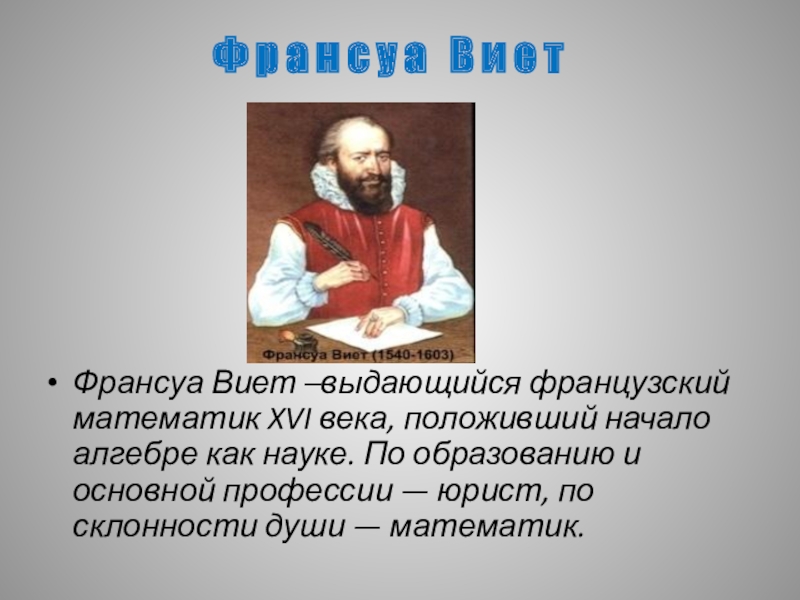 Франсуа Виет

Франсуа Виет (1540-1603)

• Франсуа Виет –выдающийся французский математик XVI века, положивший начало алгебре как науке. По образованию и основной профессии — юрист, по склонности души — математик.